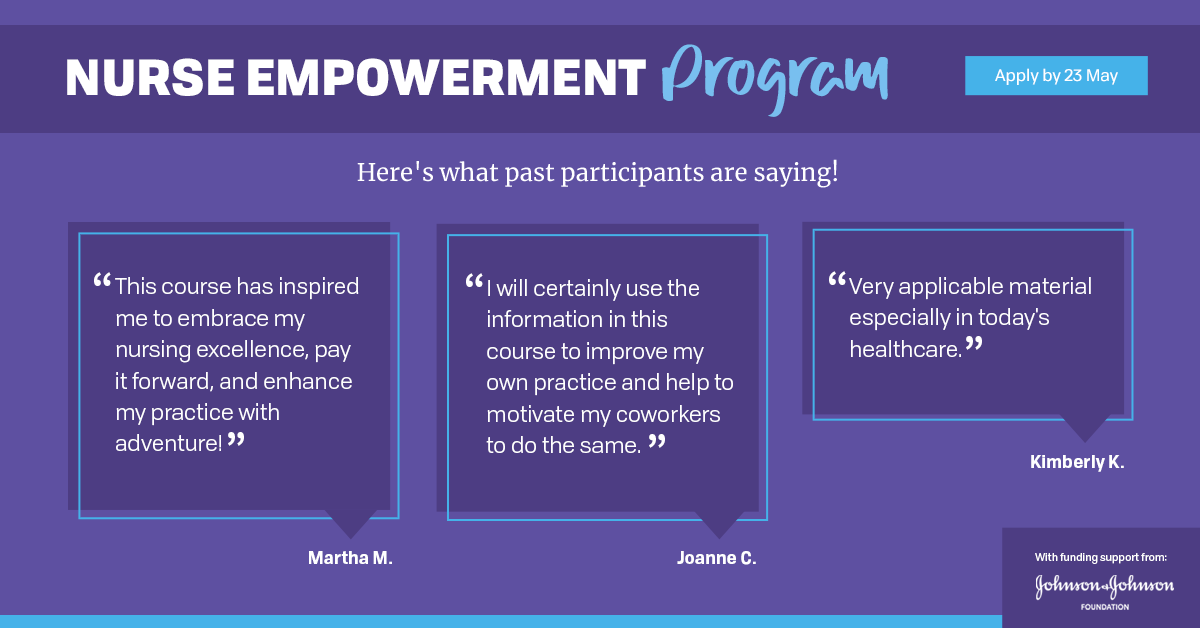 NURSE EMPOWERMENT Program

Apply by 23 May

Here's what past participants are saying!

“This course has inspired me to embrace my nursing excellence, pay it forward, and enhance my practice with adventure!”

Martha M.

“I will certainly use the information in this course to improve my own practice and help to motivate my coworkers to do the same.”

Joanne C.

“Very applicable material especially in today's healthcare.”

Kimberly K.

With funding support from:

Johnson & Johnson

FOUNDATION